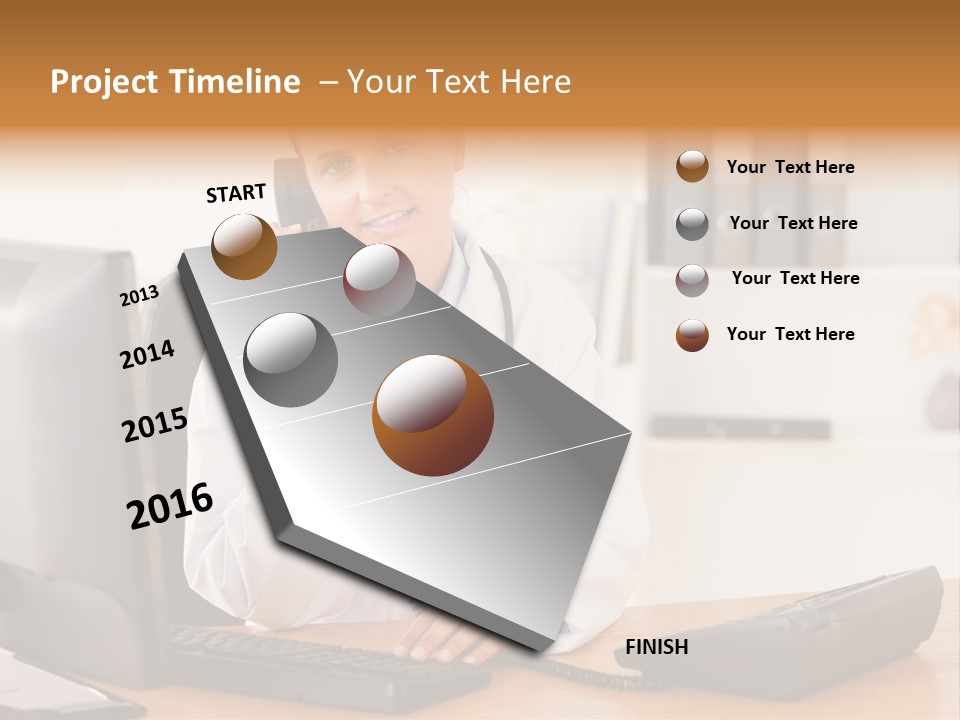 Project Timeline – Your Text Here

START

2013

2014

2015

2016

FINISH

Your Text Here

Your Text Here

Your Text Here

Your Text Here